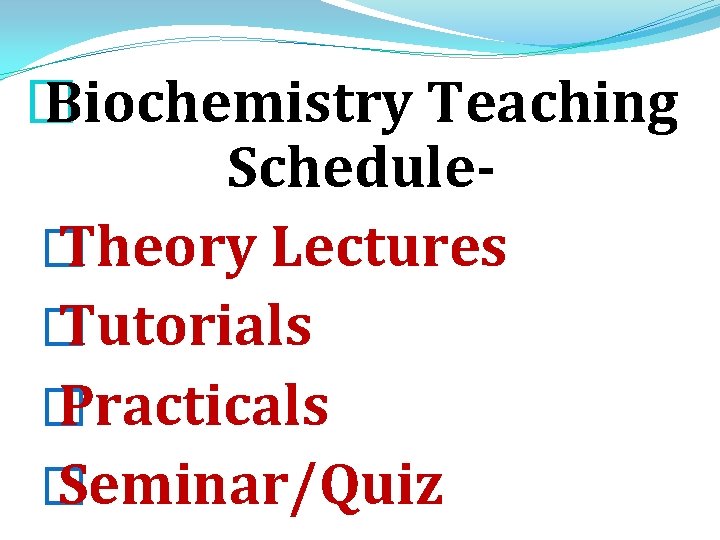 Biochemistry Teaching Schedule-

Theory Lectures

Tutorials

Practicals

Seminar/Quiz